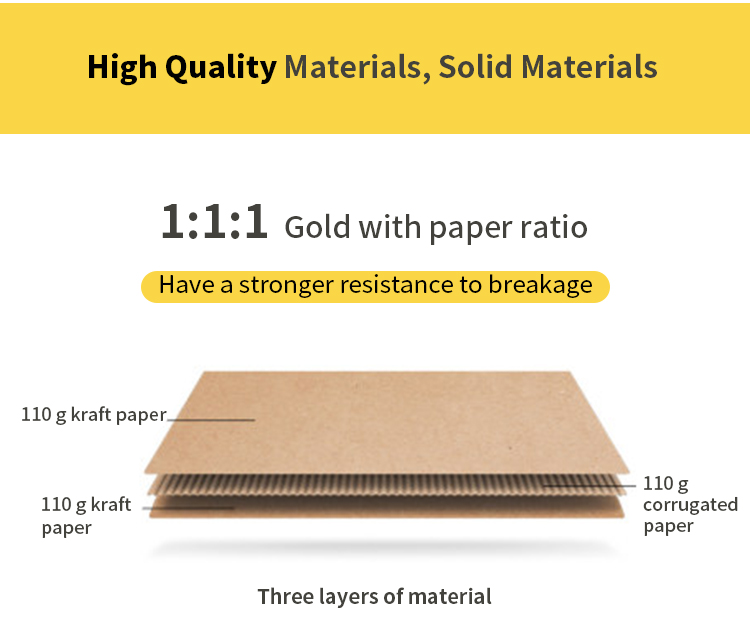 High Quality Materials, Solid Materials

1:1:1 Gold with paper ratio

Have a stronger resistance to breakage

110 g kraft paper

110 g kraft paper

110 g corrugated paper

Three layers of material